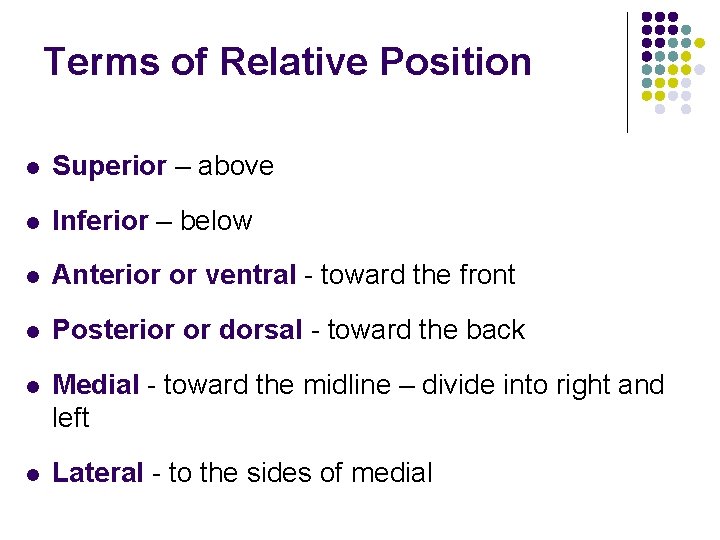 Terms of Relative Position

- Superior – above
- Inferior – below
- Anterior or ventral - toward the front
- Posterior or dorsal - toward the back
- Medial - toward the midline – divide into right and left
- Lateral - to the sides of medial